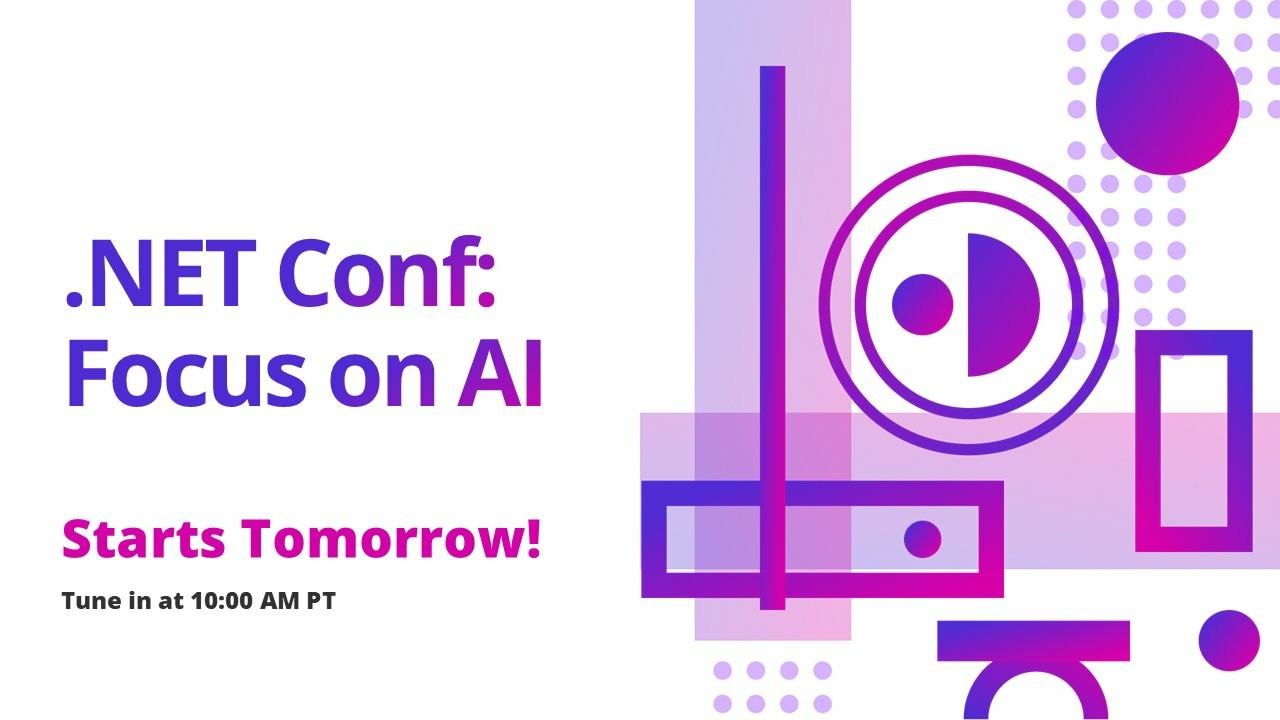 .NET Conf: Focus on AI

Starts Tomorrow!

Tune in at 10:00 AM PT